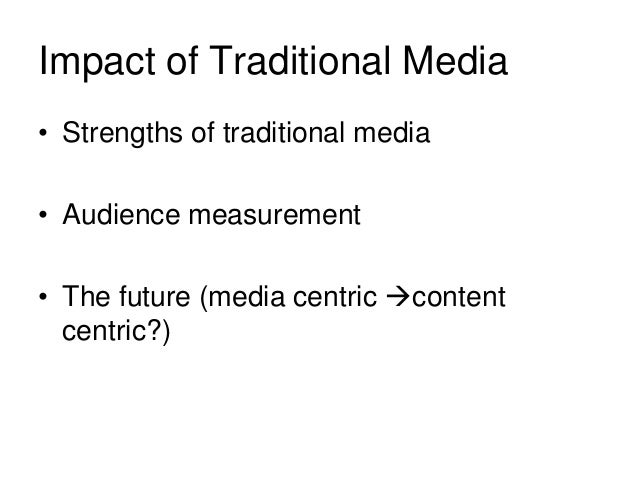 Impact of Traditional Media

• Strengths of traditional media

• Audience measurement

• The future (media centric →content centric?)